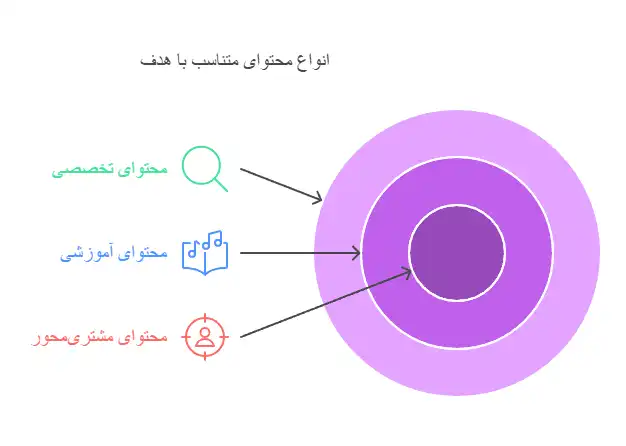 انواع محتوای متناسب با هدف

محتوای تخصصی

محتوای آموزشی

محتوای مشتری‌محور